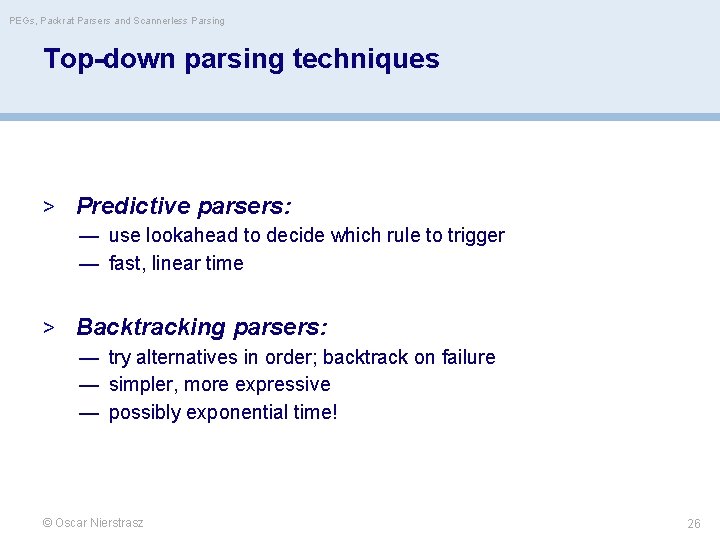 PEGs, Packrat Parsers and Scannerless Parsing

Top-down parsing techniques

> Predictive parsers:
— use lookahead to decide which rule to trigger
— fast, linear time

> Backtracking parsers:
— try alternatives in order; backtrack on failure
— simpler, more expressive
— possibly exponential time!

© Oscar Nierstrasz

26